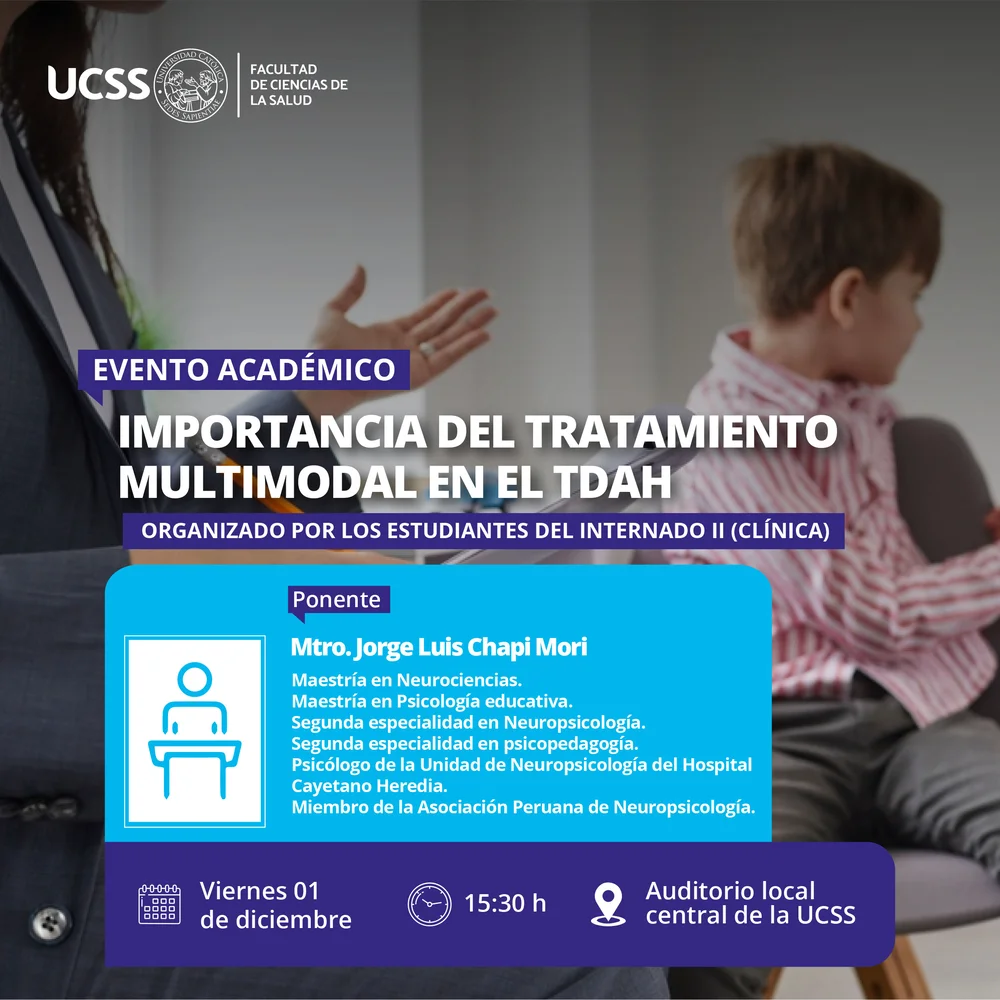 UCSS UNIVERSIDAD CATÓLICA SEDES SAPIENTIAE

FACULTAD DE CIENCIAS DE LA SALUD

EVENTO ACADÉMICO

IMPORTANCIA DEL TRATAMIENTO MULTIMODAL EN EL TDAH

ORGANIZADO POR LOS ESTUDIANTES DEL INTERNADO II (CLÍNICA)

Ponente

Mtro. Jorge Luis Chapi Mori

Maestría en Neurociencias.
Maestría en Psicología educativa.
Segunda especialidad en Neuropsicología.
Segunda especialidad en psicopedagogía.
Psicólogo de la Unidad de Neuropsicología del Hospital Cayetano Heredia.
Miembro de la Asociación Peruana de Neuropsicología.

Viernes 01 de diciembre

15:30 h

Auditorio local central de la UCSS